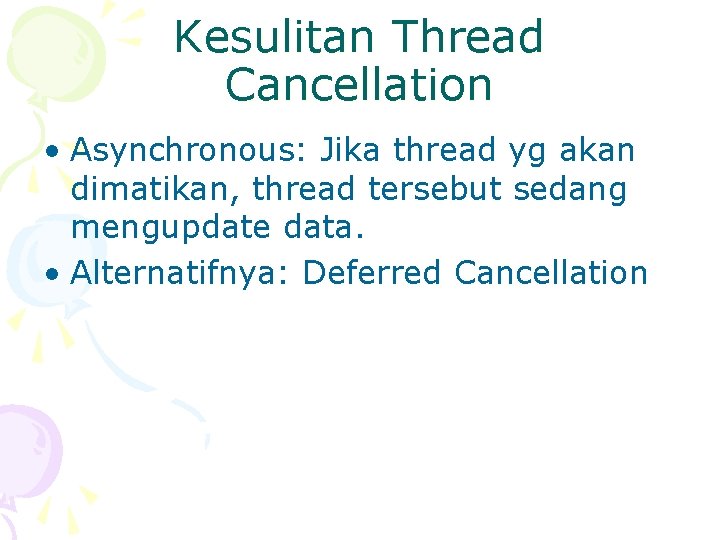 Kesulitan Thread Cancellation

• Asynchronous: Jika thread yg akan dimatikan, thread tersebut sedang mengupdate data.
• Alternatifnya: Deferred Cancellation